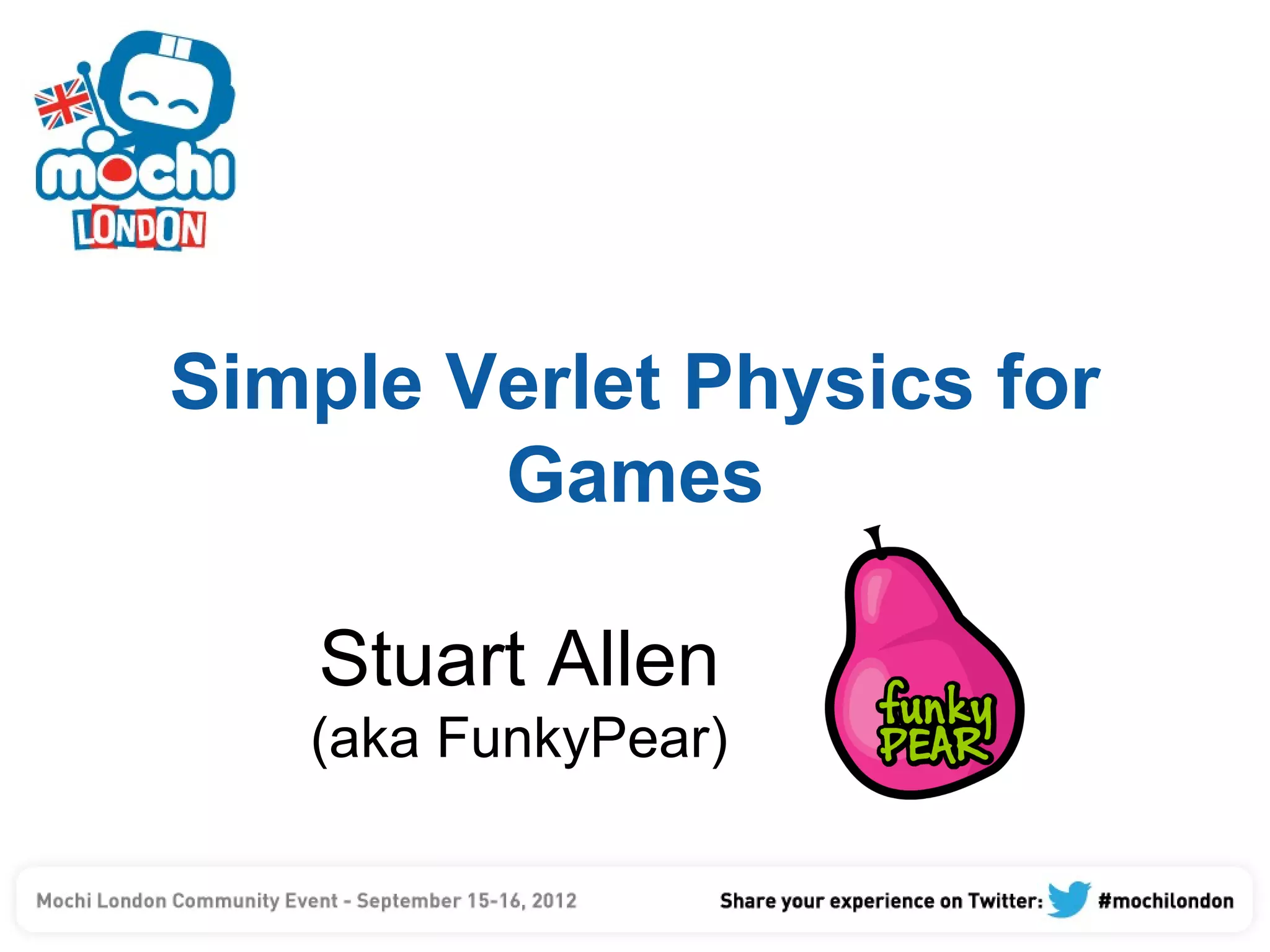 mochi
LONDON

Simple Verlet Physics for Games

Stuart Allen
(aka FunkyPear)

funky
PEAR

Mochi London Community Event - September 15-16, 2012

Share your experience on Twitter: #mochilondon